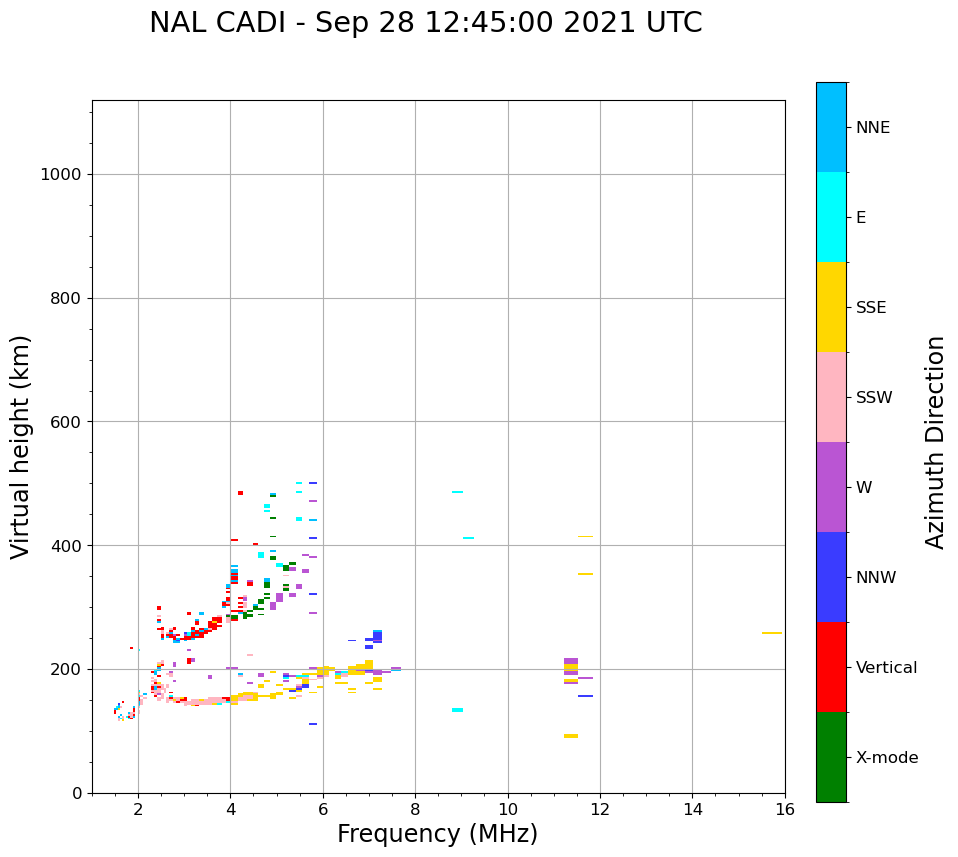 NAL CADI - Sep 28 12:45:00 2021 UTC

Virtual height (km)

1000
800
600
400
200
0

2
4
6
8
10
12
14
16

Frequency (MHz)

NNE
E
SSE
SSW
W
NNW
Vertical
X-mode

Azimuth Direction